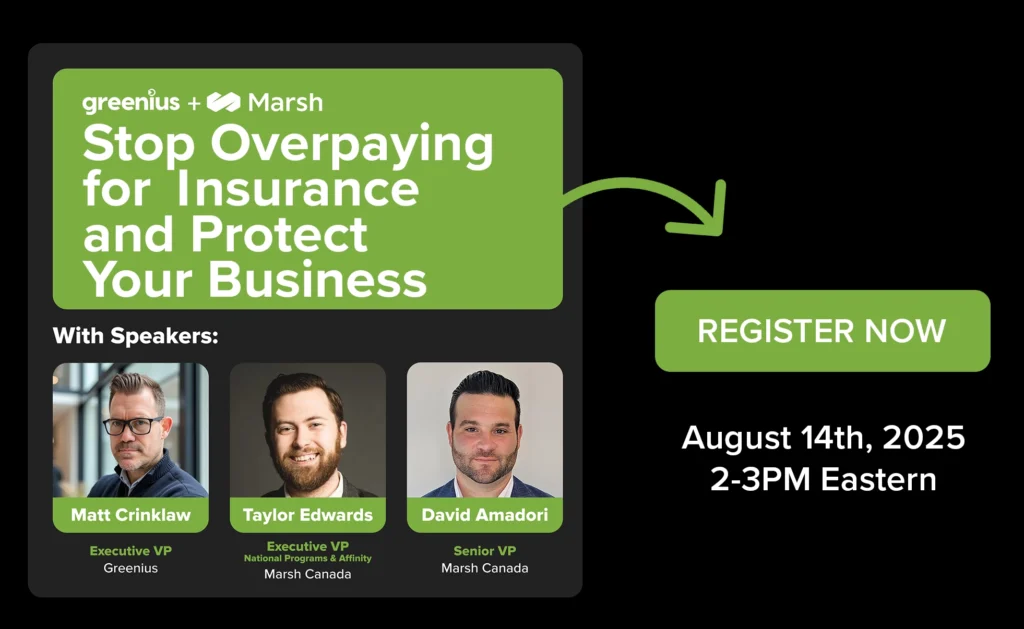 greenius + Marsh

Stop Overpaying for Insurance and Protect Your Business

With Speakers:

Matt Crinklaw
Executive VP
Greenius

Taylor Edwards
Executive VP
National Programs & Affinity
Marsh Canada

David Amadori
Senior VP
Marsh Canada

REGISTER NOW

August 14th, 2025
2-3PM Eastern